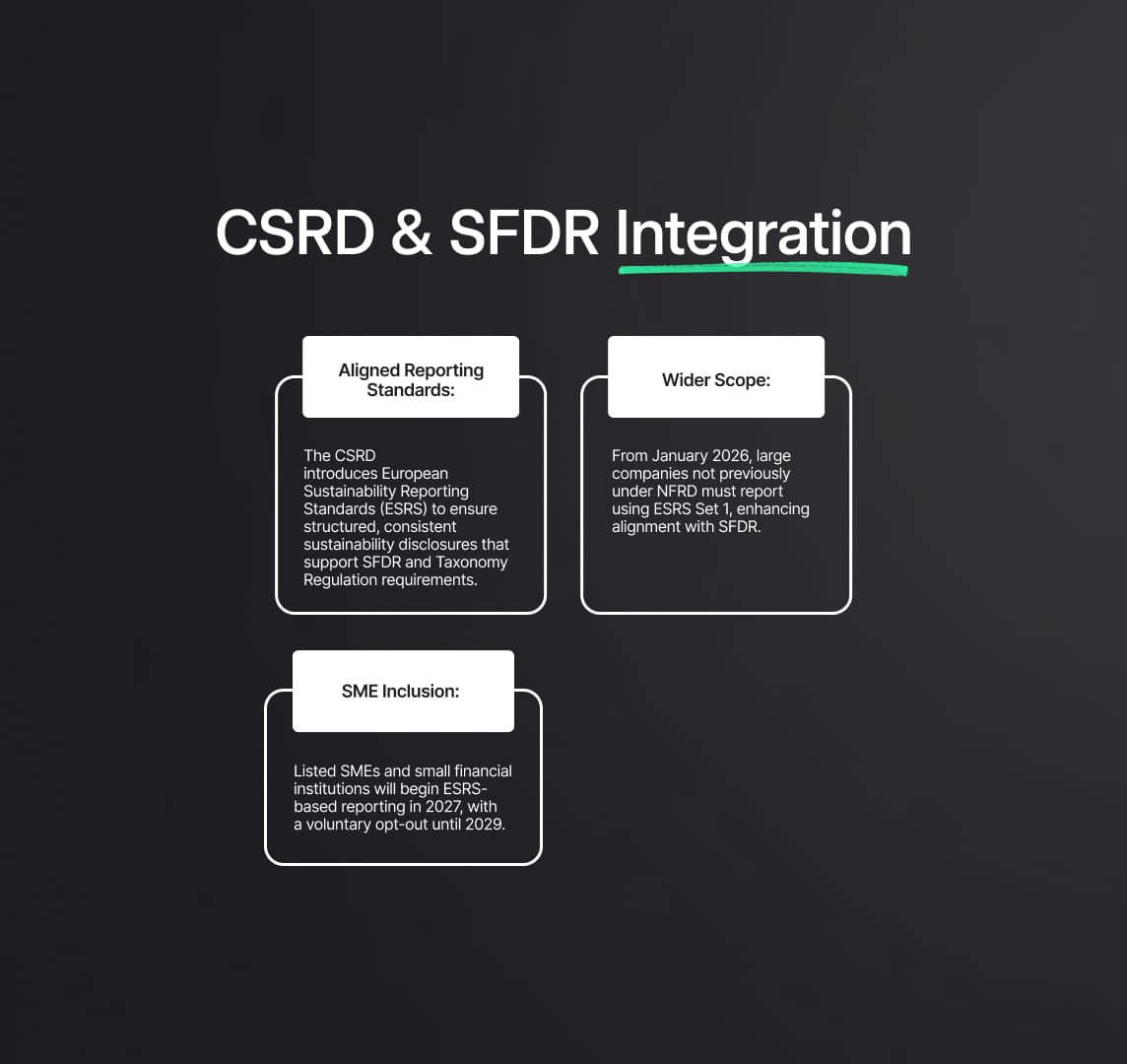 CSRD & SFDR Integration

Aligned Reporting Standards:

The CSRD introduces European Sustainability Reporting Standards (ESRS) to ensure structured, consistent sustainability disclosures that support SFDR and Taxonomy Regulation requirements.

Wider Scope:

From January 2026, large companies not previously under NFRD must report using ESRS Set 1, enhancing alignment with SFDR.

SME Inclusion:

Listed SMEs and small financial institutions will begin ESRS-based reporting in 2027, with a voluntary opt-out until 2029.